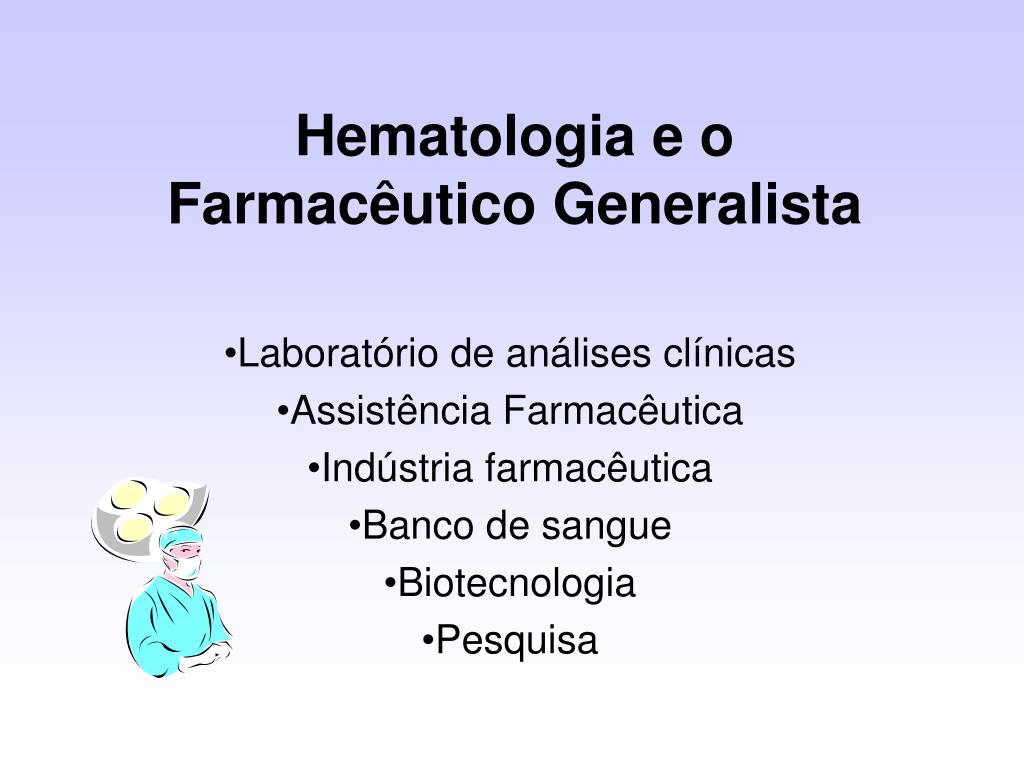 Hematologia e o Farmacêutico Generalista

•Laboratório de análises clínicas
•Assistência Farmacêutica
•Indústria farmacêutica
•Banco de sangue
•Biotecnologia
•Pesquisa